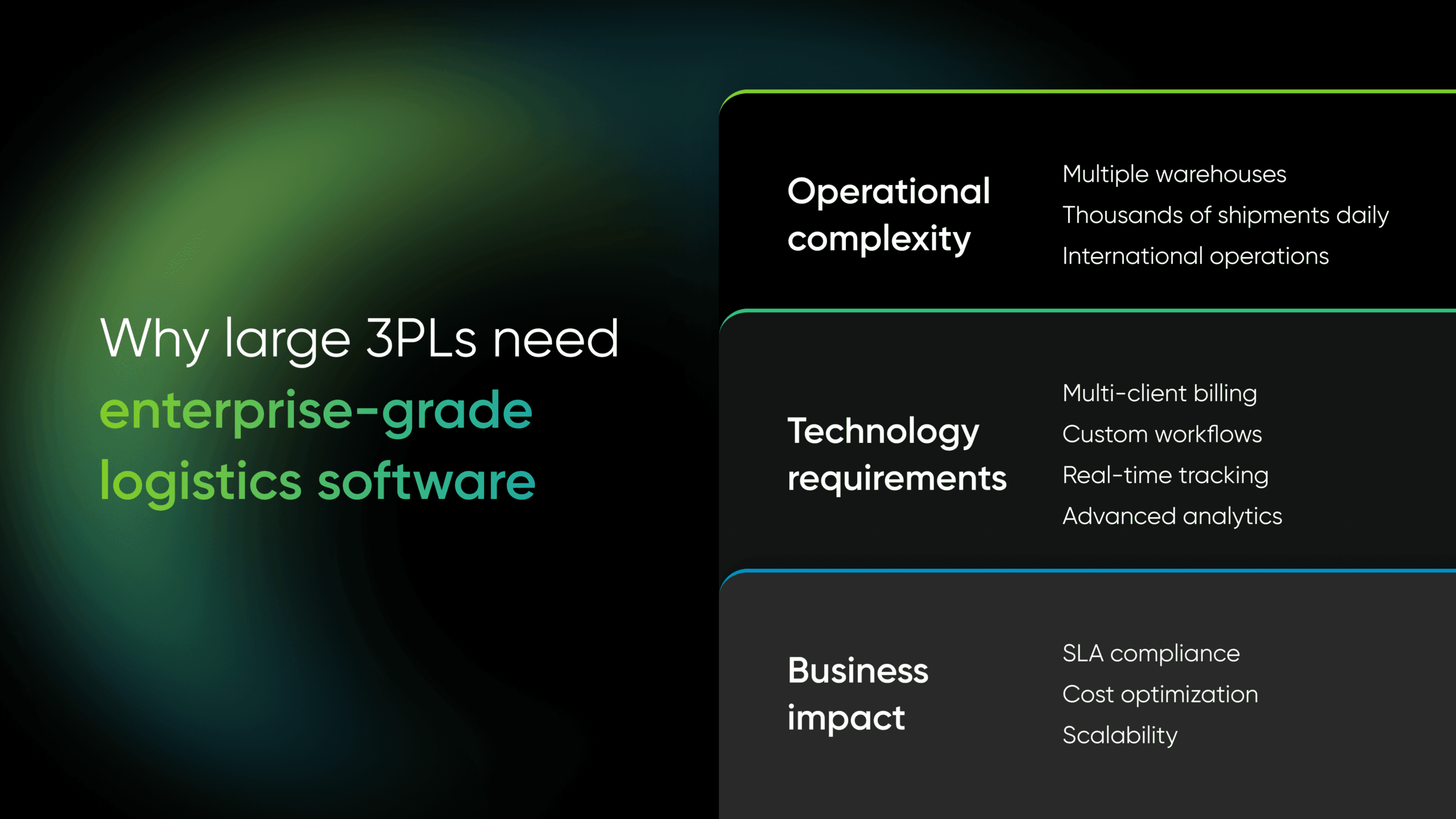 Why large 3PLs need enterprise-grade logistics software

Operational complexity

Multiple warehouses
Thousands of shipments daily
International operations

Technology requirements

Multi-client billing
Custom workflows
Real-time tracking
Advanced analytics

Business impact

SLA compliance
Cost optimization
Scalability